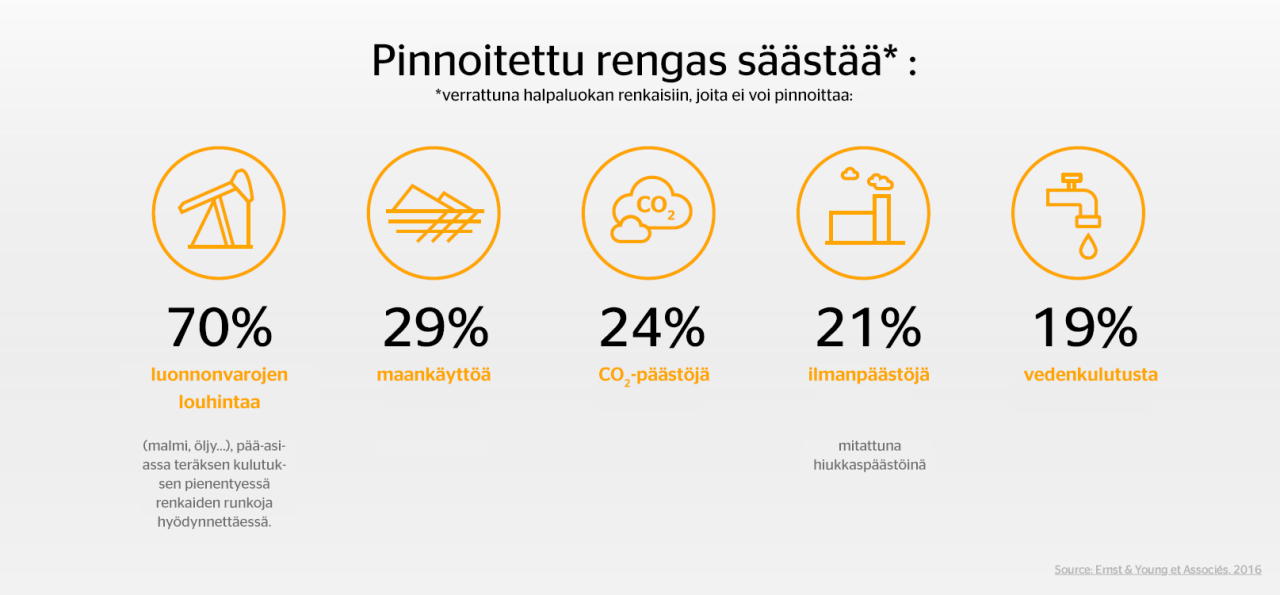 Pinnoitettu rengas säästää* :
*verrattuna halpaluokan renkaisiin, joita ei voi pinnoittaa:

$CO_2$

70%
luonnonvarojen louhintaa

(malmi, öljy...), pää-asiassa teräksen kulutuksen pienentyessä renkaiden runkoja hyödynnettäessä.

29%
maankäyttöä

24%
$CO_2$-päästöjä

21%
ilmanpäästöjä

mitattuna hiukkaspäästöinä

19%
vedenkulutusta

Source: Ernst & Young et Associés, 2016